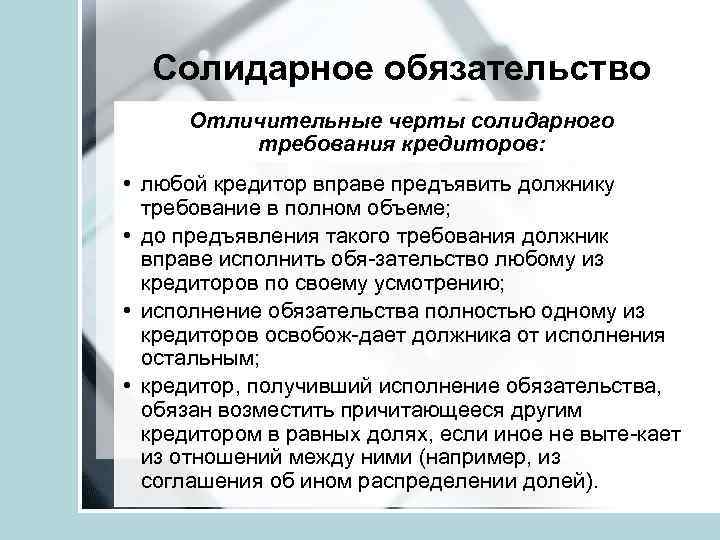 Солидарное обязательство

Отличительные черты солидарного требования кредиторов:

• любой кредитор вправе предъявить должнику требование в полном объеме;
• до предъявления такого требования должник вправе исполнить обя-зательство любому из кредиторов по своему усмотрению;
• исполнение обязательства полностью одному из кредиторов освобож-дает должника от исполнения остальным;
• кредитор, получивший исполнение обязательства, обязан возместить причитающееся другим кредитором в равных долях, если иное не выте-кает из отношений между ними (например, из соглашения об ином распределении долей).